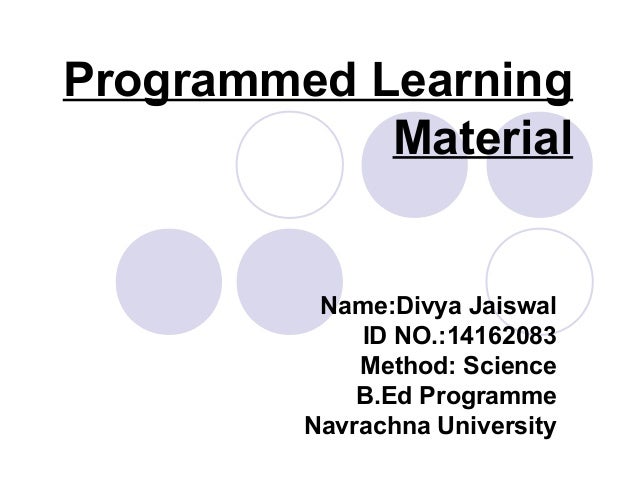 Programmed Learning Material

Name:Divya Jaiswal
ID NO.:14162083
Method: Science
B.Ed Programme
Navrachna University